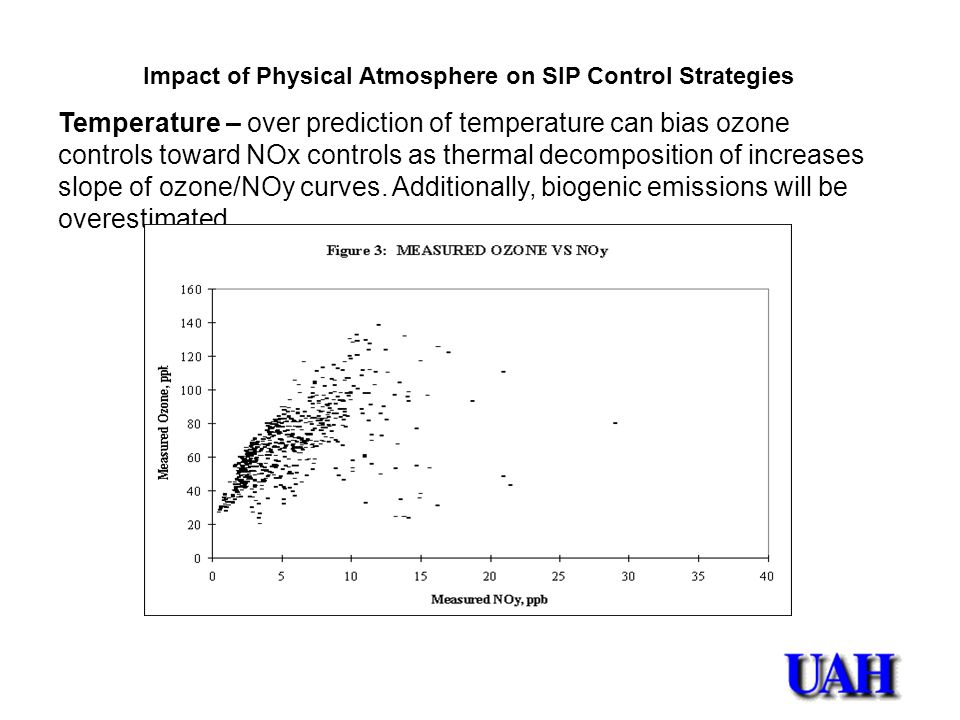 Impact of Physical Atmosphere on SIP Control Strategies

**Temperature –** over prediction of temperature can bias ozone controls toward NOx controls as thermal decomposition of increases slope of ozone/NOy curves. Additionally, biogenic emissions will be overestimated

Figure 3: MEASURED OZONE VS NOy

Measured Ozone, ppt

160
140
120
100
80
60
40
20
0

0 5 10 15 20 25 30 35 40

Measured NOy, ppb

UAH